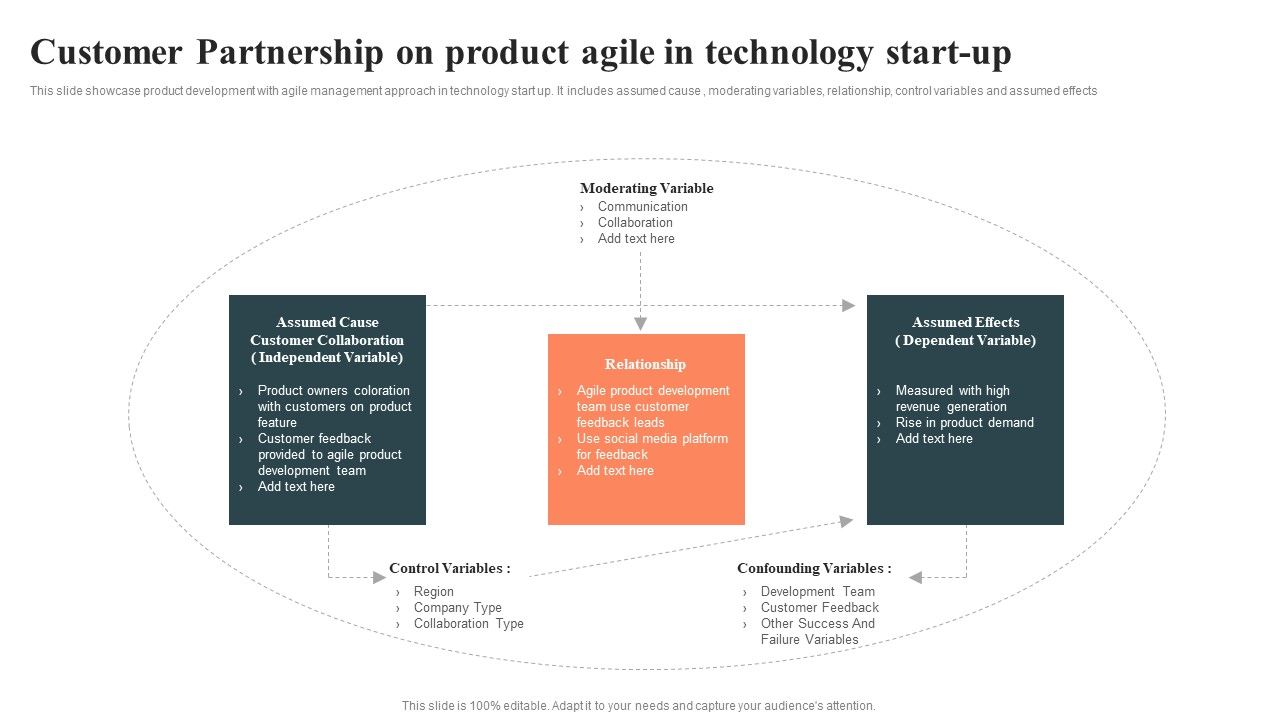 Customer Partnership on product agile in technology start-up

This slide showcase product development with agile management approach in technology start up. It includes assumed cause , moderating variables, relationship, control variables and assumed effects

Moderating Variable
› Communication
› Collaboration
› Add text here

Assumed Cause
Customer Collaboration
( Independent Variable)
› Product owners coloration with customers on product feature
› Customer feedback provided to agile product development team
› Add text here

Relationship
› Agile product development team use customer feedback leads
› Use social media platform for feedback
› Add text here

Assumed Effects
( Dependent Variable)
› Measured with high revenue generation
› Rise in product demand
› Add text here

Control Variables :
› Region
› Company Type
› Collaboration Type

Confounding Variables :
› Development Team
› Customer Feedback
› Other Success And Failure Variables

This slide is 100% editable. Adapt it to your needs and capture your audience's attention.